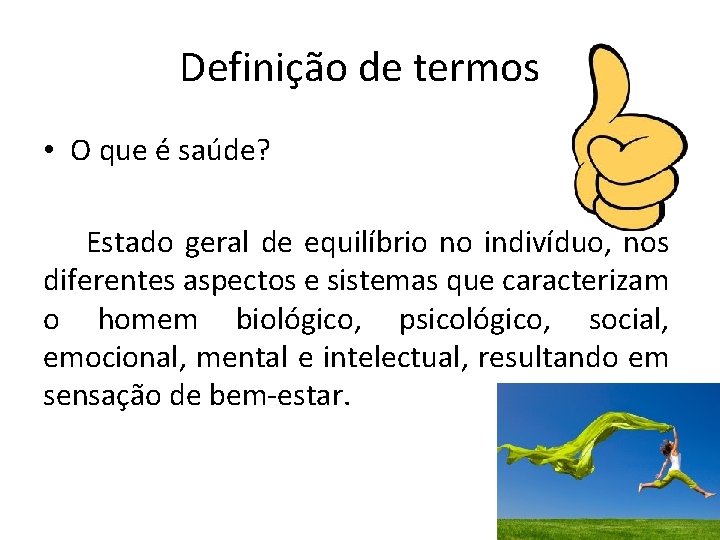 Definição de termos

• O que é saúde?

Estado geral de equilíbrio no indivíduo, nos diferentes aspectos e sistemas que caracterizam o homem biológico, psicológico, social, emocional, mental e intelectual, resultando em sensação de bem-estar.